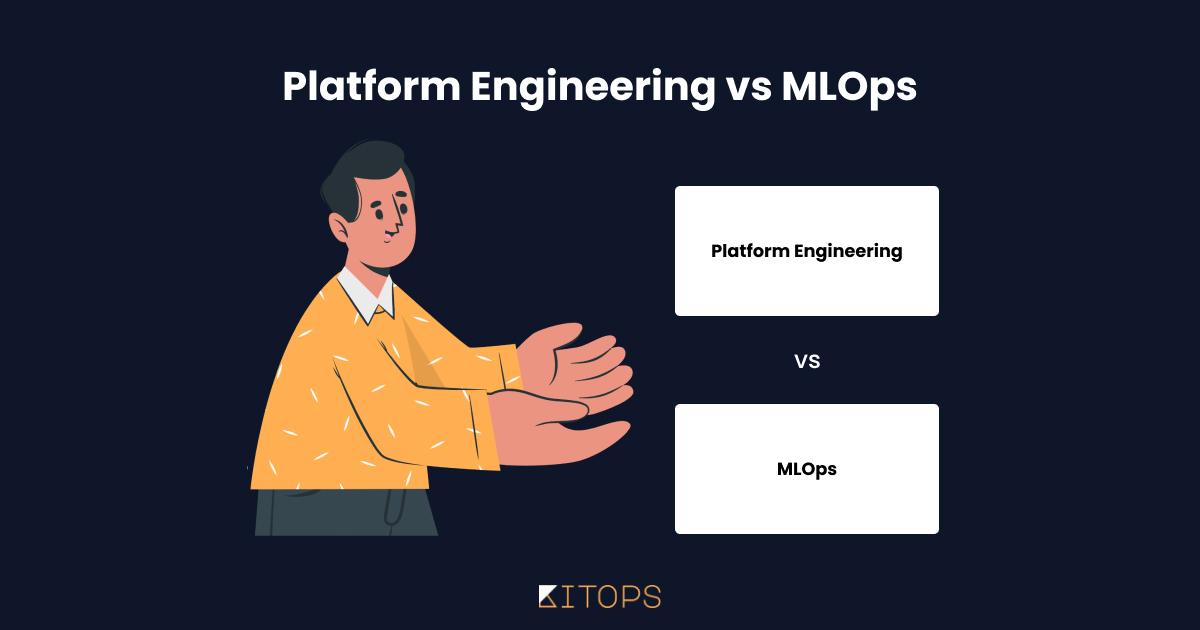 Platform Engineering vs MLOps

Platform Engineering

VS

MLOps

KITOPS